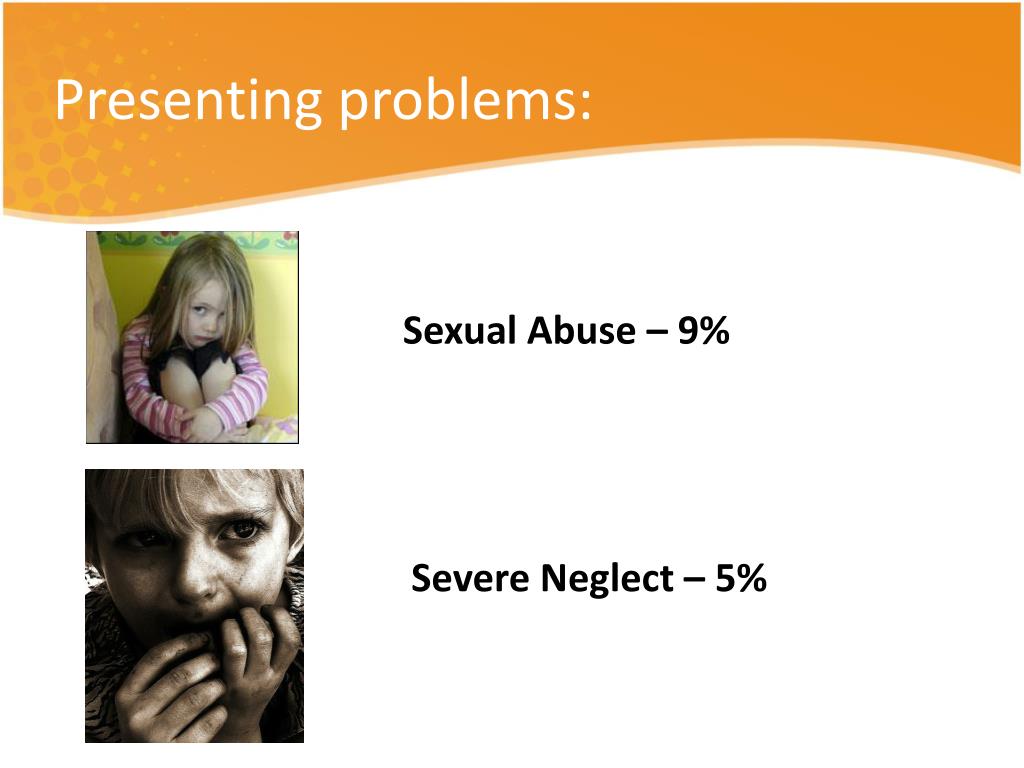 Presenting problems:

Sexual Abuse – 9%

Severe Neglect – 5%